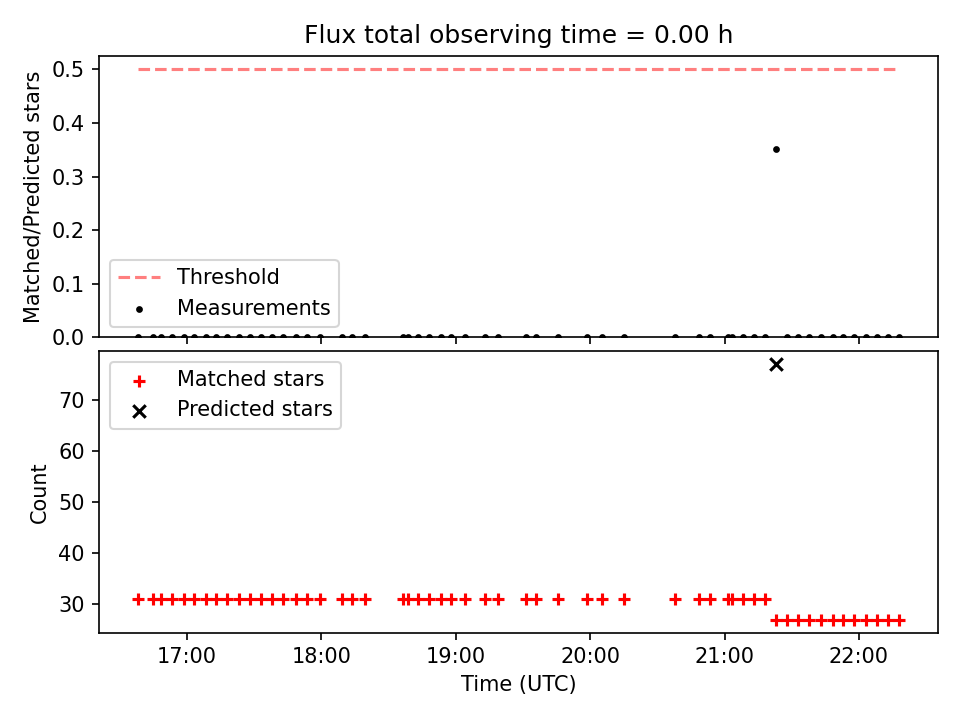 Flux total observing time = 0.00 h

Matched/Predicted stars

0.5
0.4
0.3
0.2
0.1
0.0

Threshold
Measurements

Matched stars
Predicted stars

Count

70
60
50
40
30

17:00
18:00
19:00
20:00
21:00
22:00

Time (UTC)